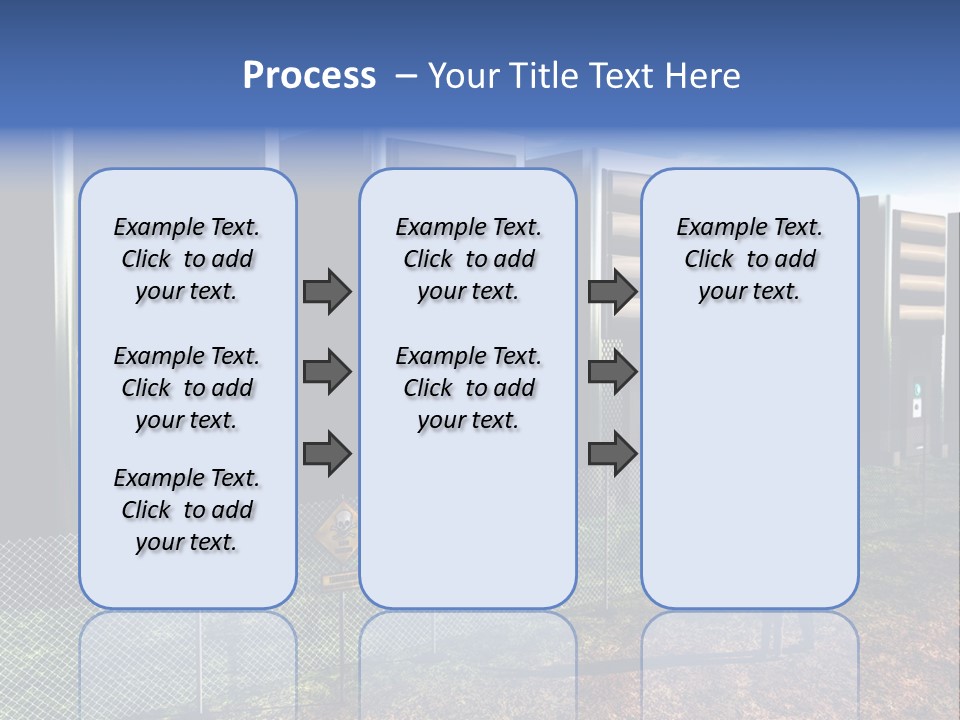 Process – Your Title Text Here

Example Text. Click to add your text.

Example Text. Click to add your text.

Example Text. Click to add your text.

Example Text. Click to add your text.

Example Text. Click to add your text.

Example Text. Click to add your text.